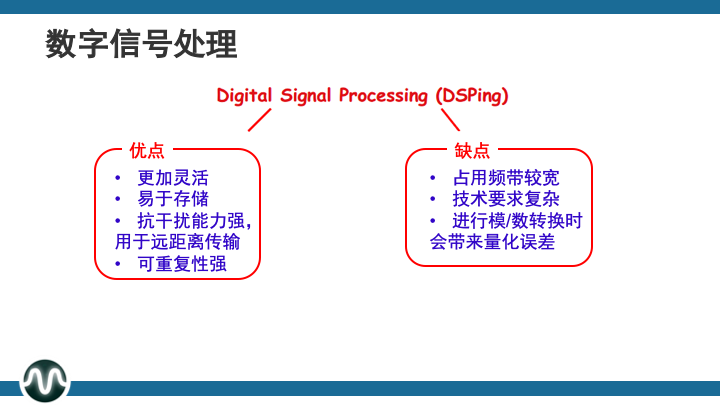 数字信号处理

Digital Signal Processing (DSPing)

优点
• 更加灵活
• 易于存储
• 抗干扰能力强，用于远距离传输
• 可重复性强

缺点
• 占用频带较宽
• 技术要求复杂
• 进行模/数转换时会带来量化误差